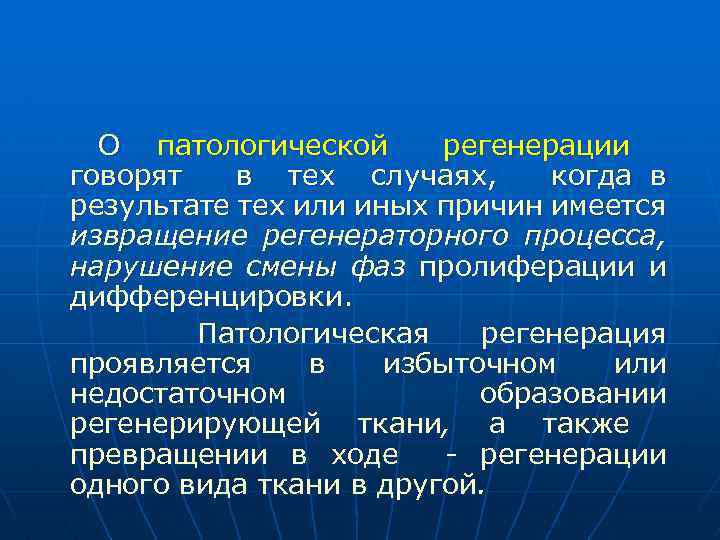 О патологической регенерации говорят в тех случаях, когда в результате тех или иных причин имеется извращение регенераторного процесса, нарушение смены фаз пролиферации и дифференцировки.

Патологическая регенерация проявляется в избыточном или недостаточном образовании регенерирующей ткани, а также превращении в ходе - регенерации одного вида ткани в другой.